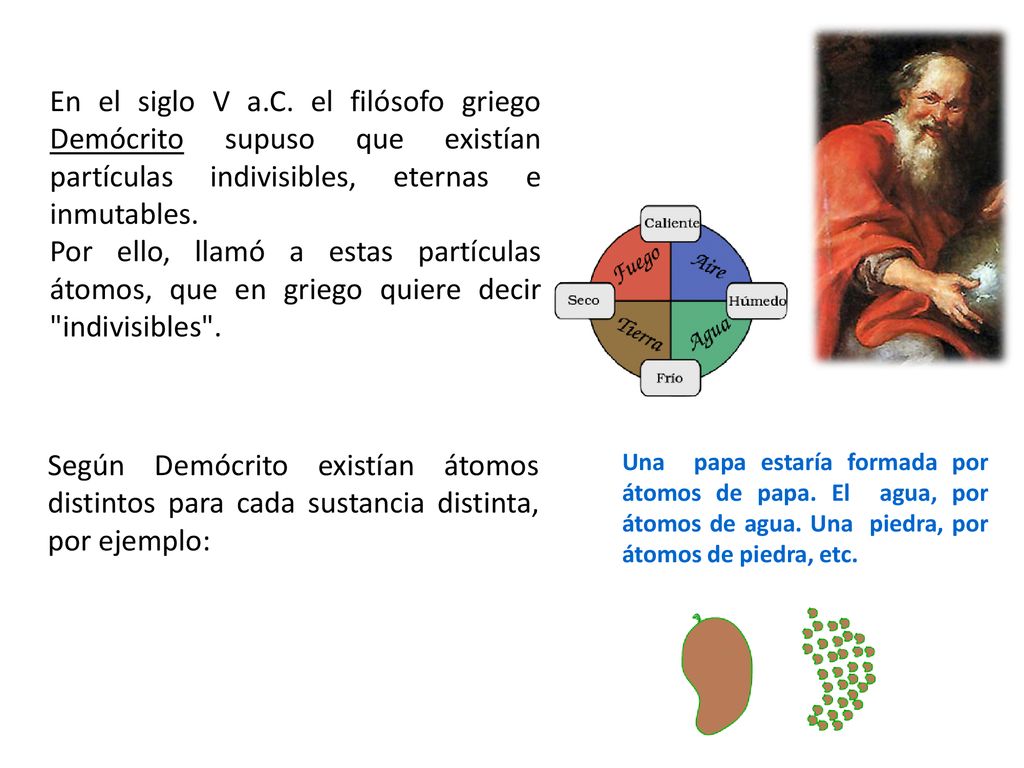 En el siglo V a.C. el filósofo griego Demócrito supuso que existían partículas indivisibles, eternas e inmutables.
Por ello, llamó a estas partículas átomos, que en griego quiere decir "indivisibles".

Caliente
Fuego
Aire
Seco
Húmedo
Tierra
Agua
Frío

Según Demócrito existían átomos distintos para cada sustancia distinta, por ejemplo:

Una papa estaría formada por átomos de papa. El agua, por átomos de agua. Una piedra, por átomos de piedra, etc.